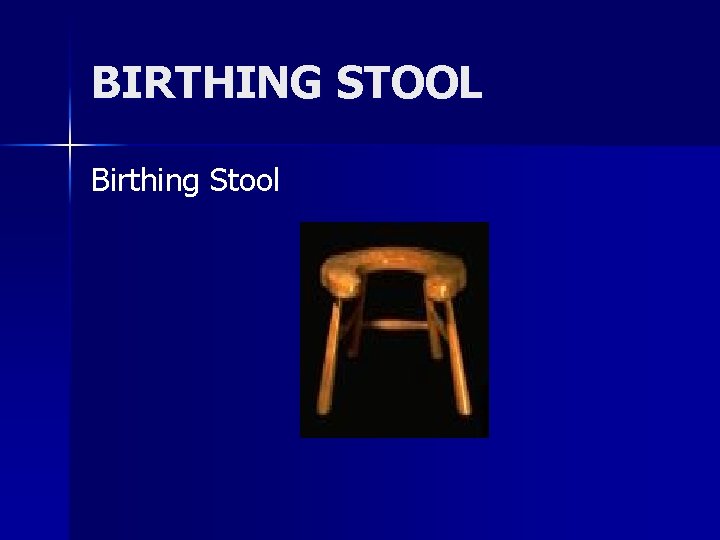 BIRTHING STOOL

Birthing Stool